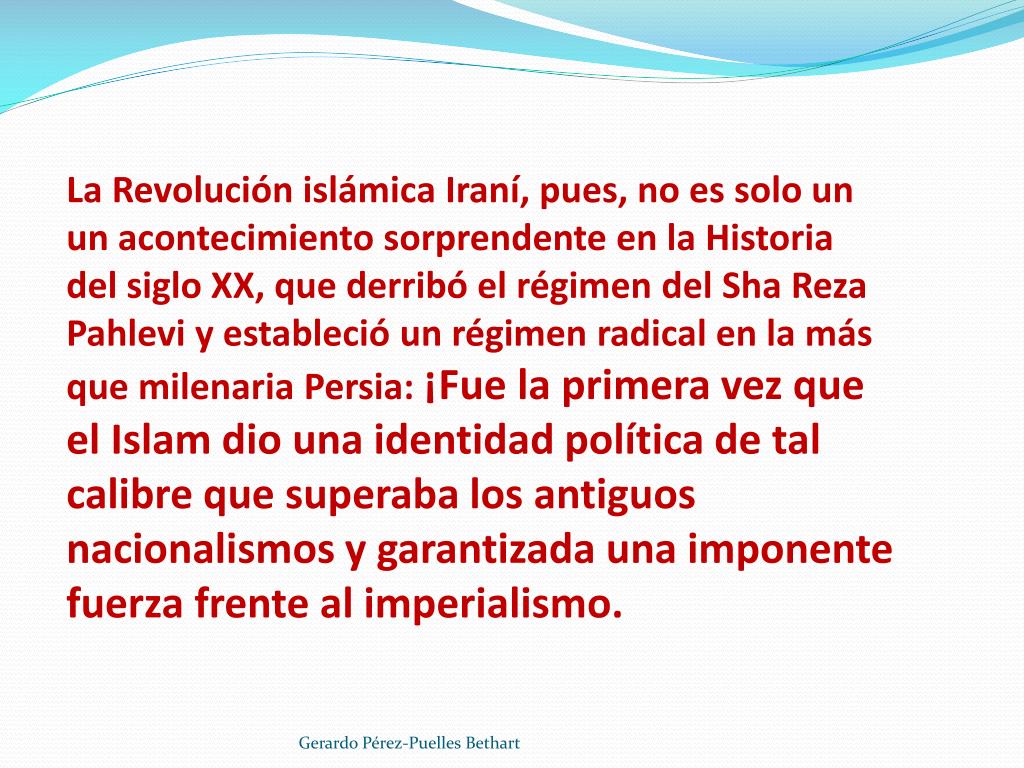 La Revolución islámica Iraní, pues, no es solo un un acontecimiento sorprendente en la Historia del siglo XX, que derribó el régimen del Sha Reza Pahlevi y estableció un régimen radical en la más que milenaria Persia: ¡Fue la primera vez que el Islam dio una identidad política de tal calibre que superaba los antiguos nacionalismos y garantizada una imponente fuerza frente al imperialismo.

Gerardo Pérez-Puelles Bethart